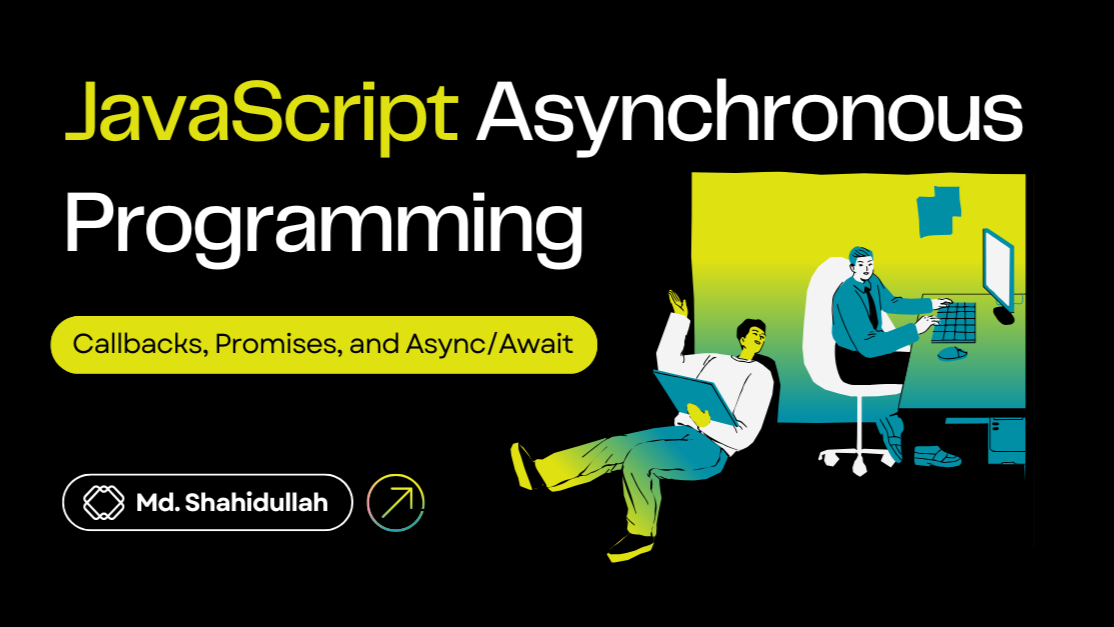 JavaScript Asynchronous Programming

Callbacks, Promises, and Async/Await

Md. Shahidullah